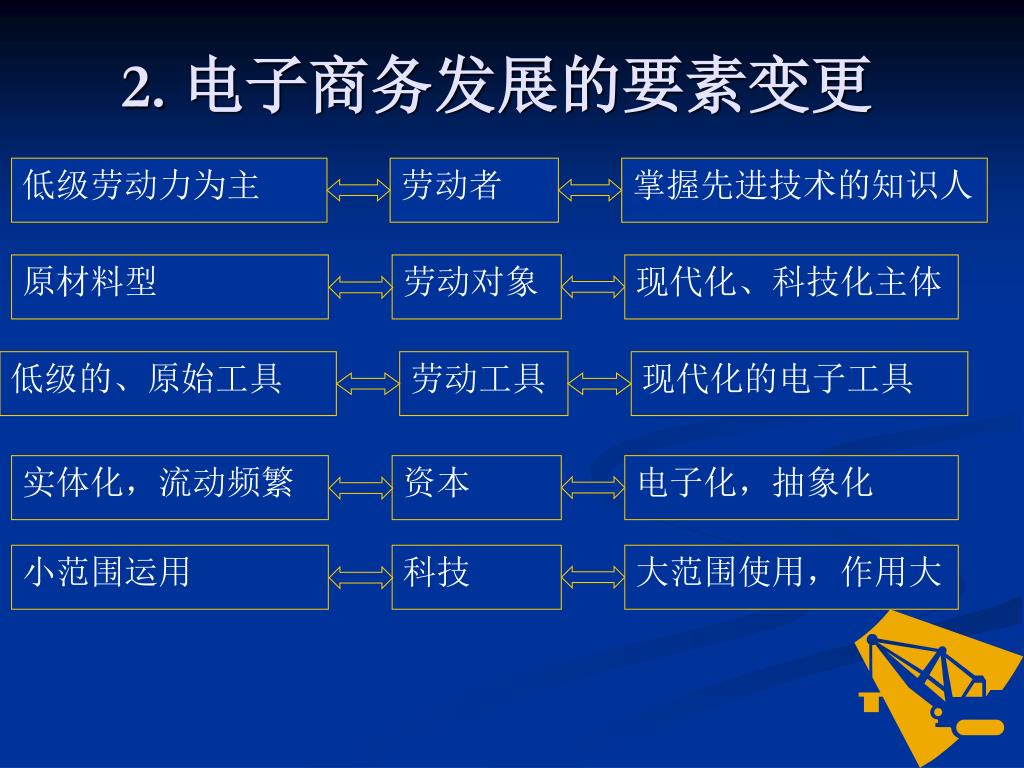 2. 电子商务发展的要素变更

低级劳动力为主 劳动者 掌握先进技术的知识人

原材料型 劳动对象 现代化、科技化主体

低级的、原始工具 劳动工具 现代化的电子工具

实体化，流动频繁 资本 电子化，抽象化

小范围运用 科技 大范围使用，作用大